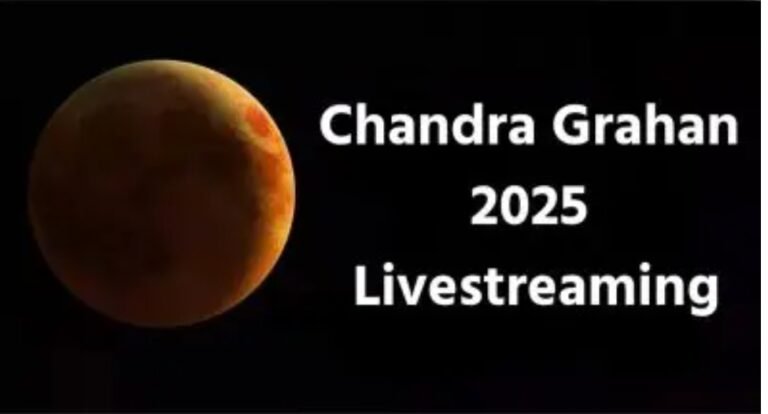 Chandra Grahan
2025
Livestreaming